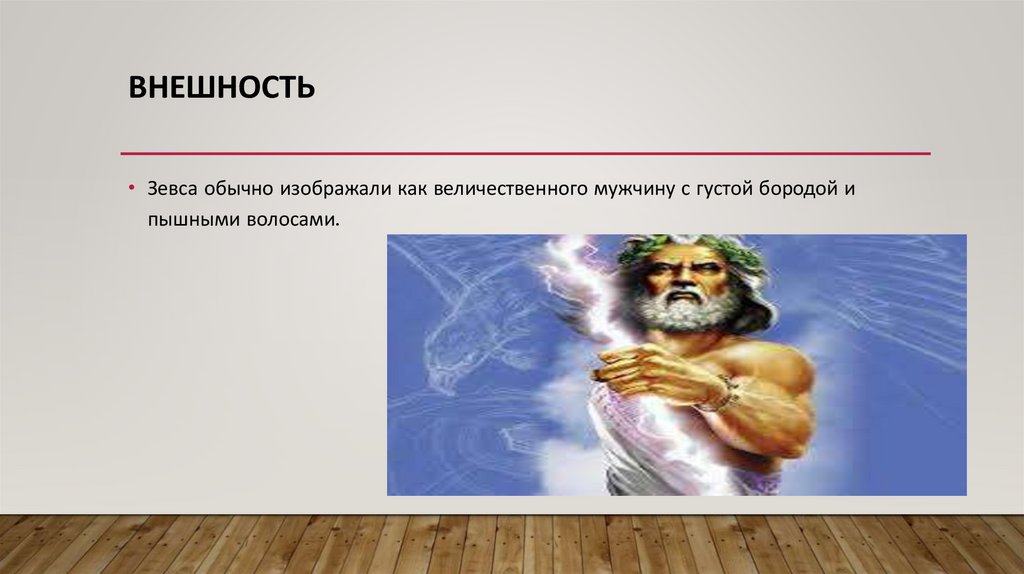 ВНЕШНОСТЬ

• Зевса обычно изображали как величественного мужчину с густой бородой и пышными волосами.